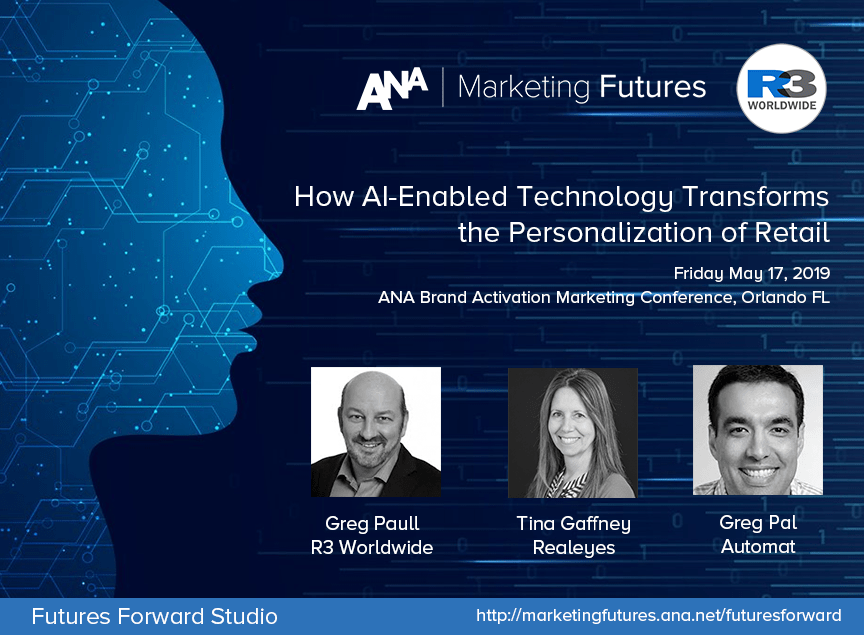 ANA | Marketing Futures

R3 WORLDWIDE

How AI-Enabled Technology Transforms the Personalization of Retail

Friday May 17, 2019
ANA Brand Activation Marketing Conference, Orlando FL

Greg Paull
R3 Worldwide

Tina Gaffney
Realeyes

Greg Pal
Automat

Futures Forward Studio

http://marketingfutures.ana.net/futuresforward